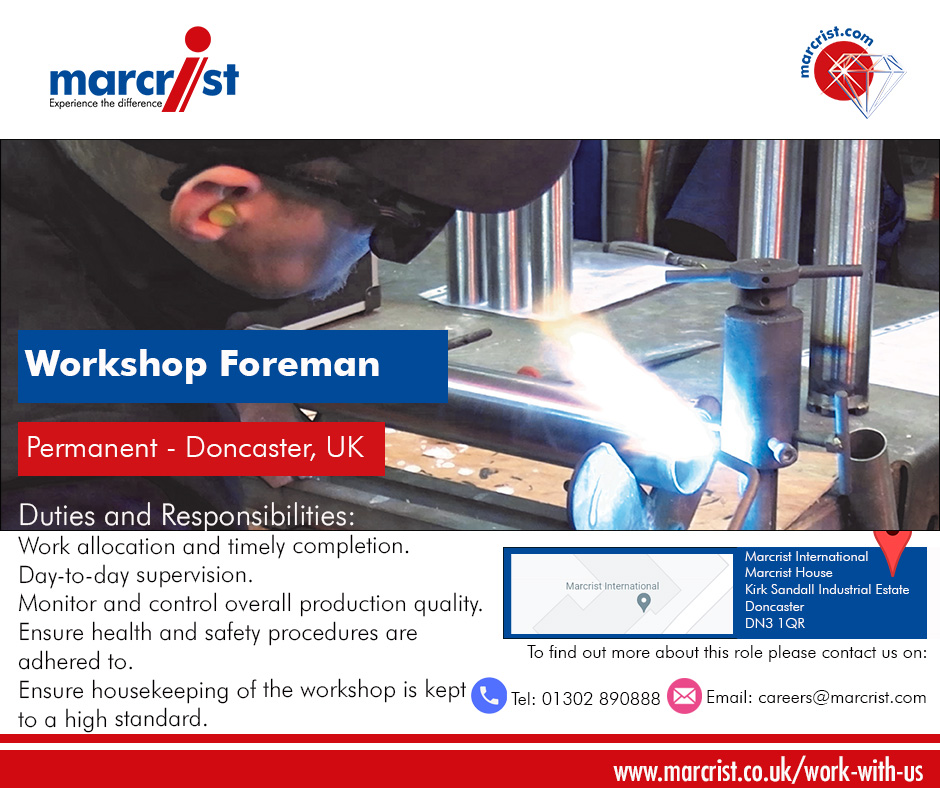 marcrist
Experience the difference

marcrist.com

Workshop Foreman

Permanent - Doncaster, UK

Duties and Responsibilities:
Work allocation and timely completion.
Day-to-day supervision.
Monitor and control overall production quality.
Ensure health and safety procedures are adhered to.
Ensure housekeeping of the workshop is kept to a high standard.

Marcrist International

Marcrist International
Marcrist House
Kirk Sandall Industrial Estate
Doncaster
DN3 1QR

To find out more about this role please contact us on:

Tel: 01302 890888 Email: careers@marcrist.com

www.marcrist.co.uk/work-with-us